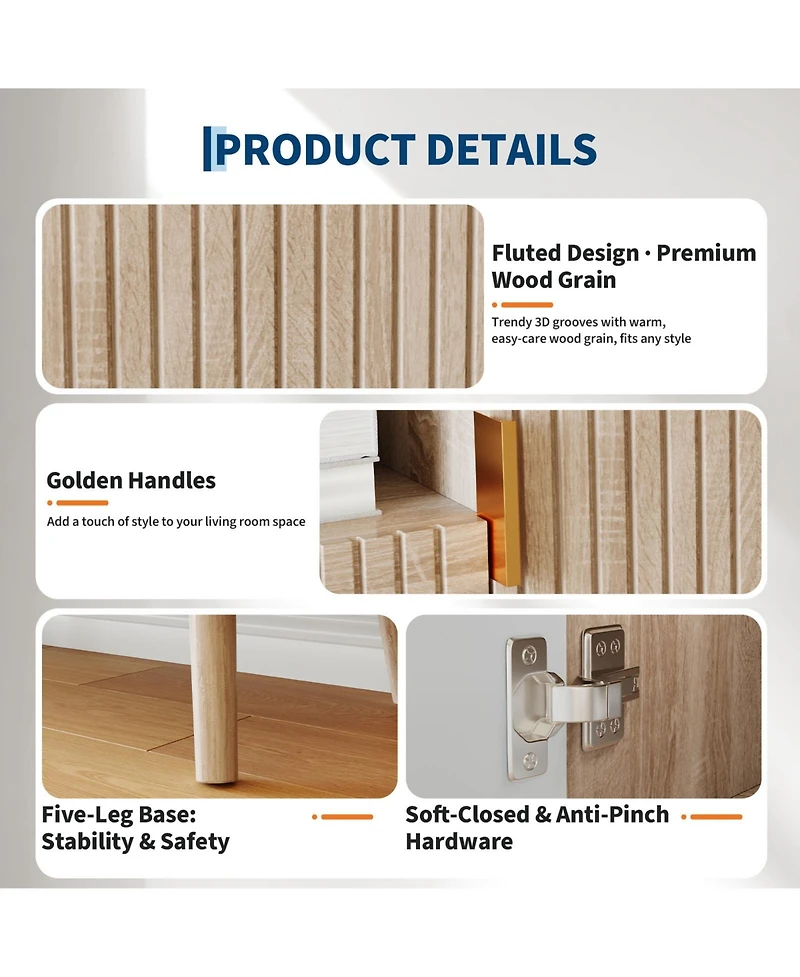 PRODUCT DETAILS

Fluted Design · Premium Wood Grain

Trendy 3D grooves with warm, easy-care wood grain, fits any style

Golden Handles

Add a touch of style to your living room space

Five-Leg Base: Stability & Safety

Soft-Closed & Anti-Pinch Hardware